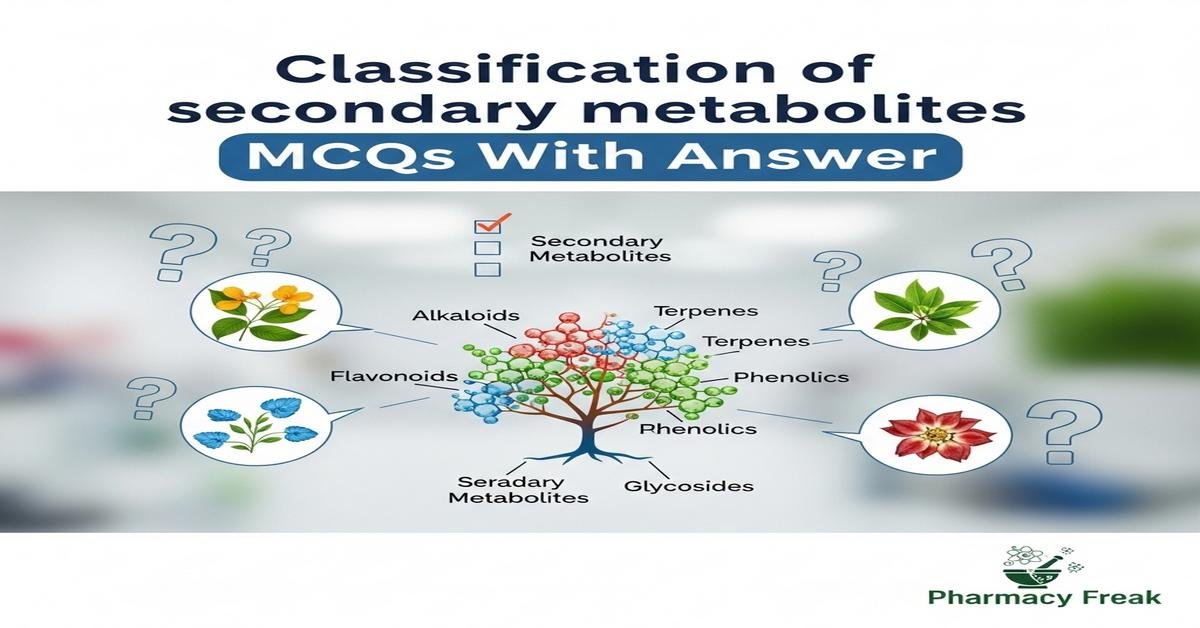 Classification of secondary metabolites

MCQs With Answer

Secondary Metabolites

Alkaloids

Terpenes

Terpenes

Flavonoids

Phenolics

Phenolics

Seradary Metabolites

Glycosides

Pharmacy Freak